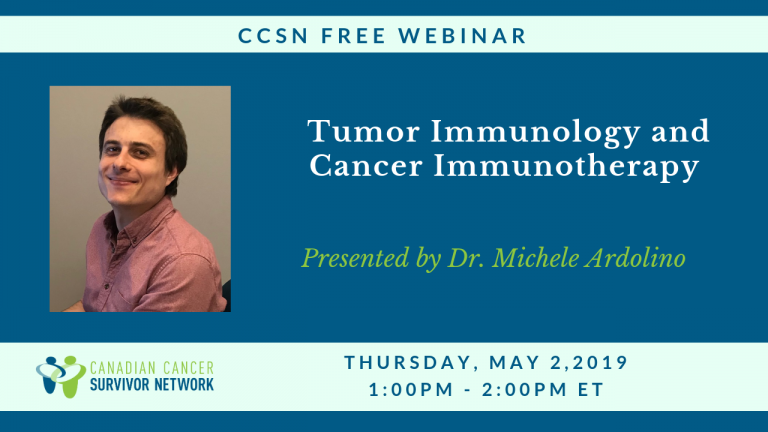 CCSN FREE WEBINAR

Tumor Immunology and Cancer Immunotherapy

Presented by Dr. Michele Ardolino

CANADIAN CANCER SURVIVOR NETWORK

THURSDAY, MAY 2,2019
1:00PM - 2:00PM ET